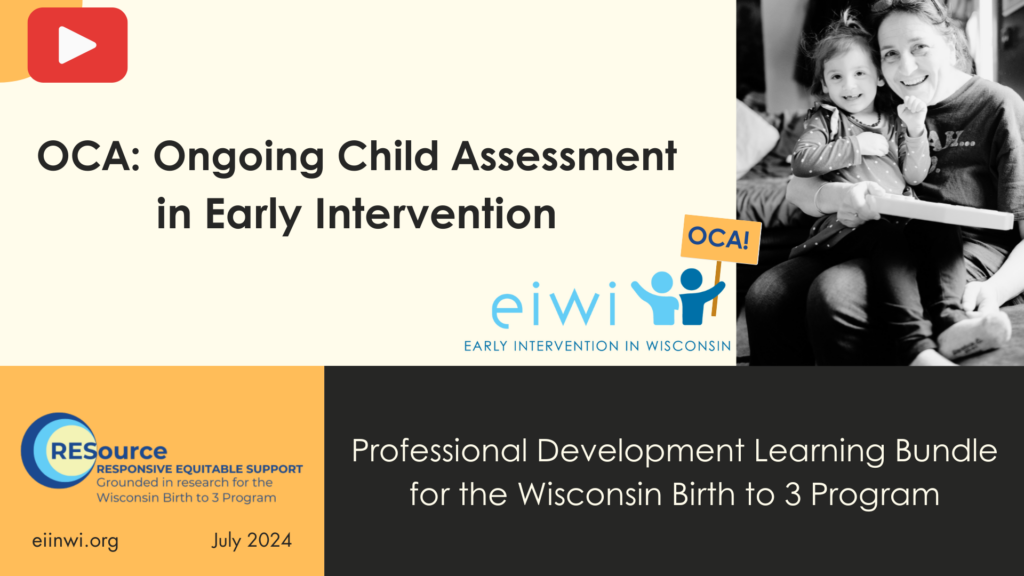 OCA: Ongoing Child Assessment in Early Intervention

OCA!

eiwi
EARLY INTERVENTION IN WISCONSIN

RESource
RESPONSIVE EQUITABLE SUPPORT
Grounded in research for the Wisconsin Birth to 3 Program

eiinwi.org July 2024

Professional Development Learning Bundle for the Wisconsin Birth to 3 Program